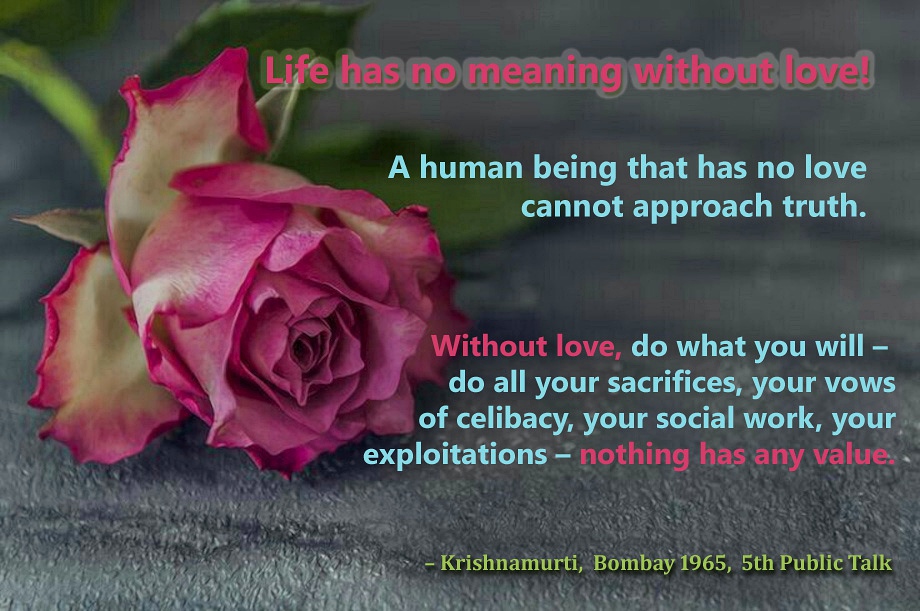 Life has no meaning without love!

A human being that has no love cannot approach truth.

Without love, do what you will – do all your sacrifices, your vows of celibacy, your social work, your exploitations – nothing has any value.

– Krishnamurti, Bombay 1965, 5th Public Talk